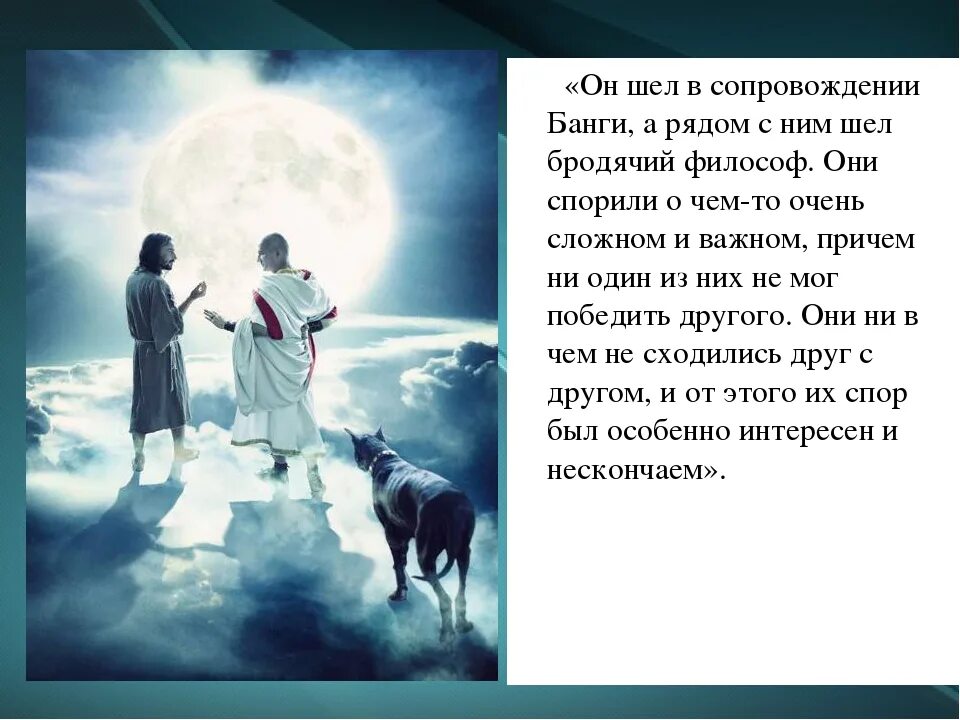 «Он шел в сопровождении Банги, а рядом с ним шел бродячий философ. Они спорили о чем-то очень сложном и важном, причем ни один из них не мог победить другого. Они ни в чем не сходились друг с другом, и от этого их спор был особенно интересен и нескончаем».